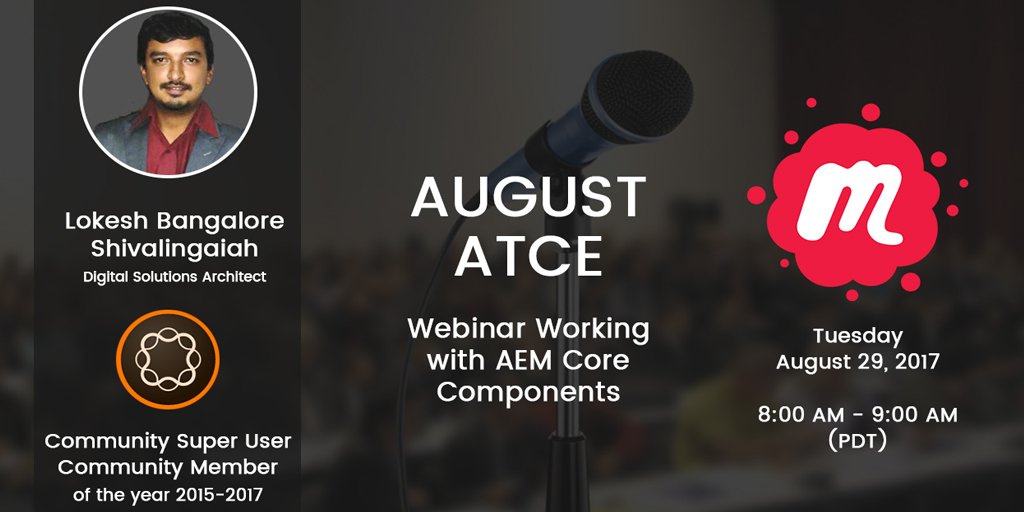 Lokesh Bangalore Shivalingaiah
Digital Solutions Architect

Community Super User
Community Member
of the year 2015-2017

AUGUST
ATCE

Webinar Working with AEM Core Components

m

Tuesday
August 29, 2017

8:00 AM - 9:00 AM
(PDT)